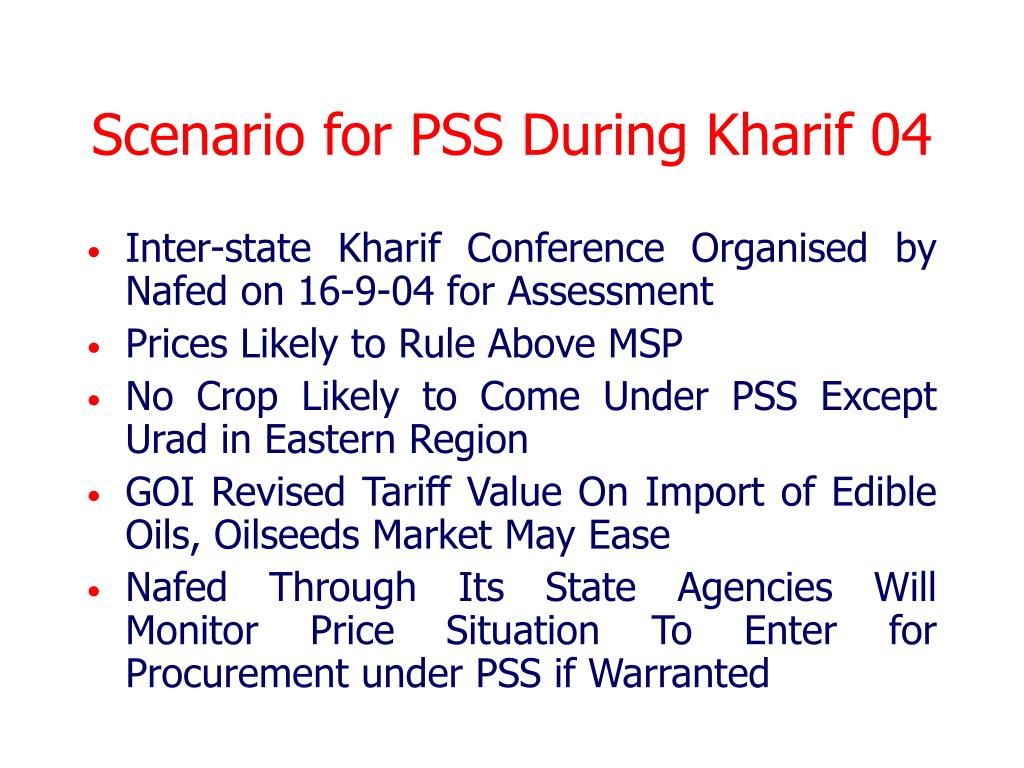 Scenario for PSS During Kharif 04

• Inter-state Kharif Conference Organised by Nafed on 16-9-04 for Assessment
• Prices Likely to Rule Above MSP
• No Crop Likely to Come Under PSS Except Urad in Eastern Region
• GOI Revised Tariff Value On Import of Edible Oils, Oilseeds Market May Ease
• Nafed Through Its State Agencies Will Monitor Price Situation To Enter for Procurement under PSS if Warranted